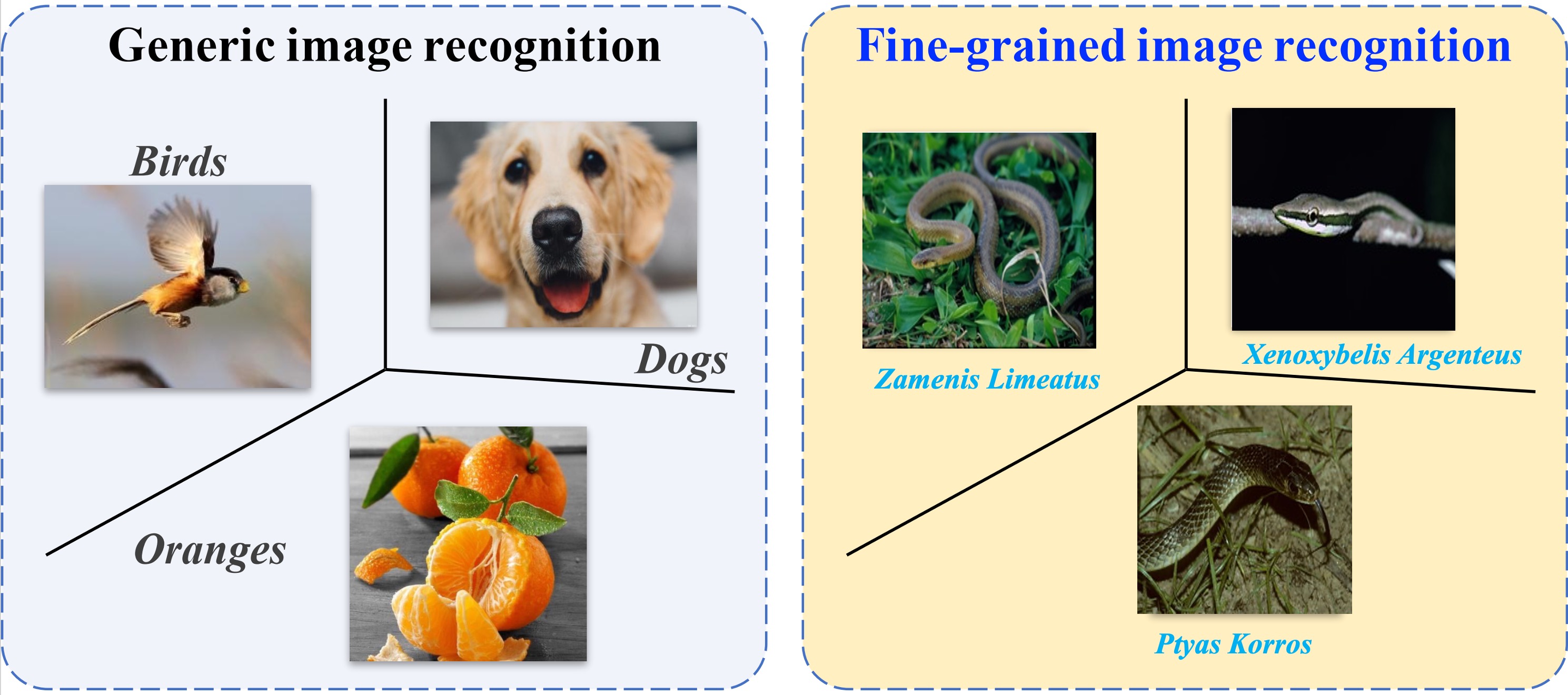 Generic image recognition

Birds

Dogs

Oranges

Fine-grained image recognition

Zamenis Limeatus

Xenoxybelis Argenteus

Ptyas Korros